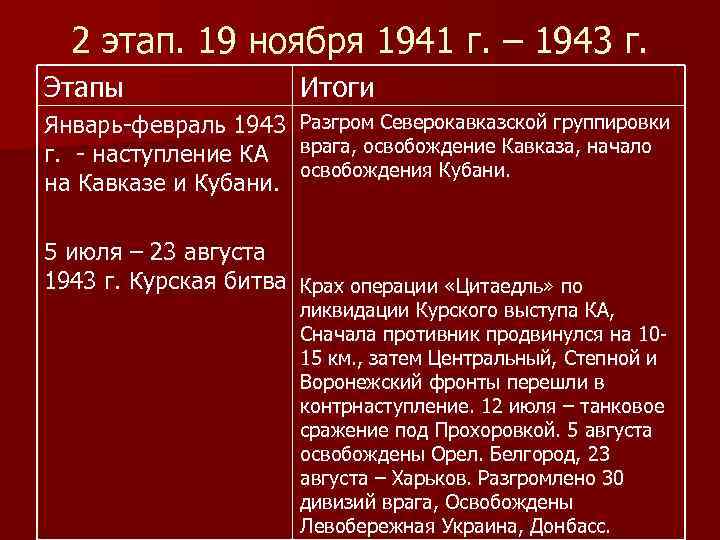 2 этап. 19 ноября 1941 г. – 1943 г.

| Этапы | Итоги |
|---|---|
| Январь-февраль 1943 г. - наступление КА на Кавказе и Кубани. | Разгром Северокавказской группировки врага, освобождение Кавказа, начало освобождения Кубани. |
| 5 июля – 23 августа 1943 г. Курская битва | Крах операции «Цитаедль» по ликвидации Курского выступа КА, Сначала противник продвинулся на 10-15 км., затем Центральный, Степной и Воронежский фронты перешли в контрнаступление. 12 июля – танковое сражение под Прохоровкой. 5 августа освобождены Орел. Белгород, 23 августа – Харьков. Разгромлено 30 дивизий врага, Освобождены Левобережная Украина, Донбасс. |